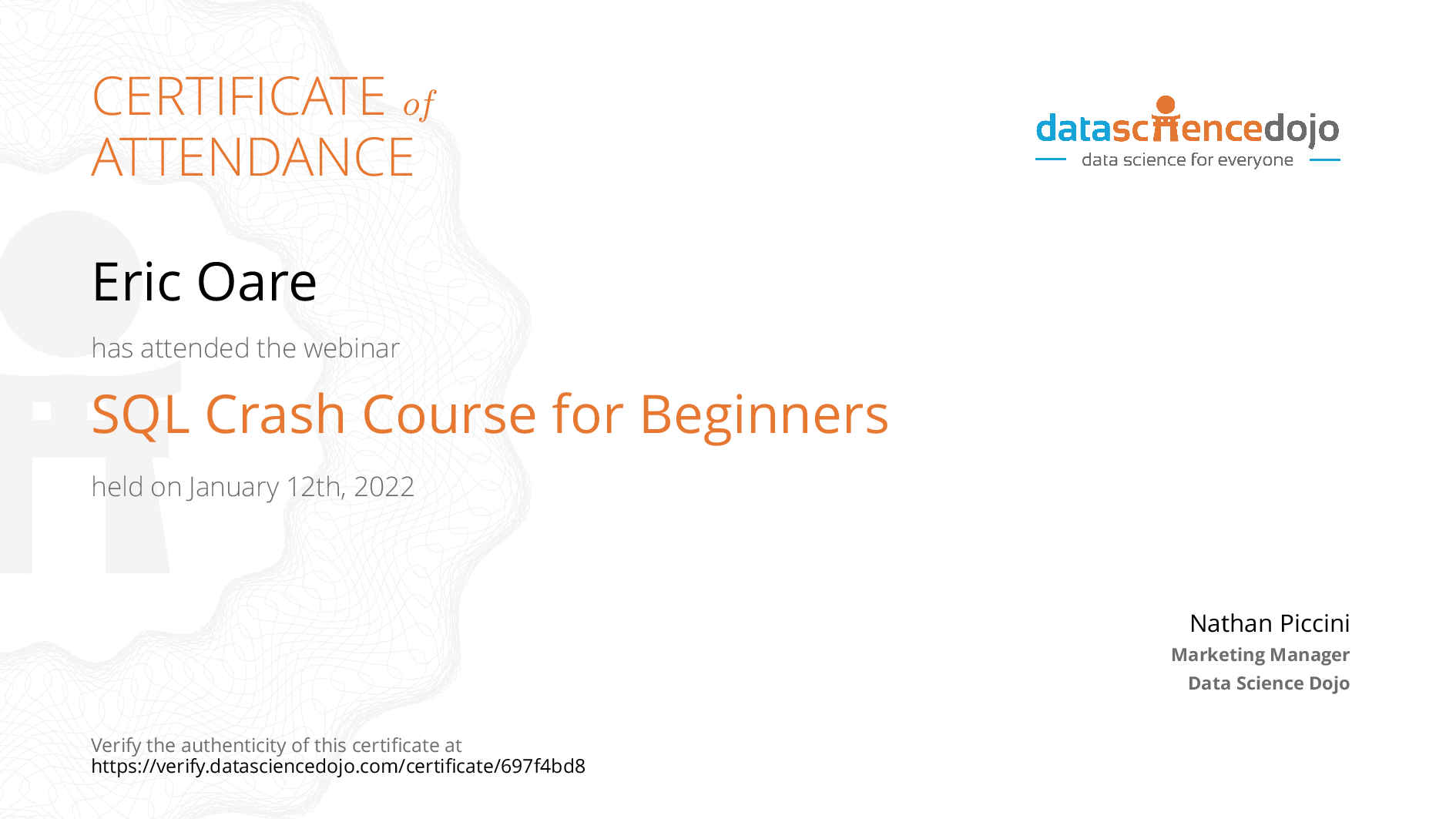 CERTIFICATE of ATTENDANCE

datasciencedojo
data science for everyone

Eric Oare

has attended the webinar

SQL Crash Course for Beginners

held on January 12th, 2022

Nathan Piccini
Marketing Manager
Data Science Dojo

Verify the authenticity of this certificate at
https://verify.datasciencedojo.com/certificate/697f4bd8